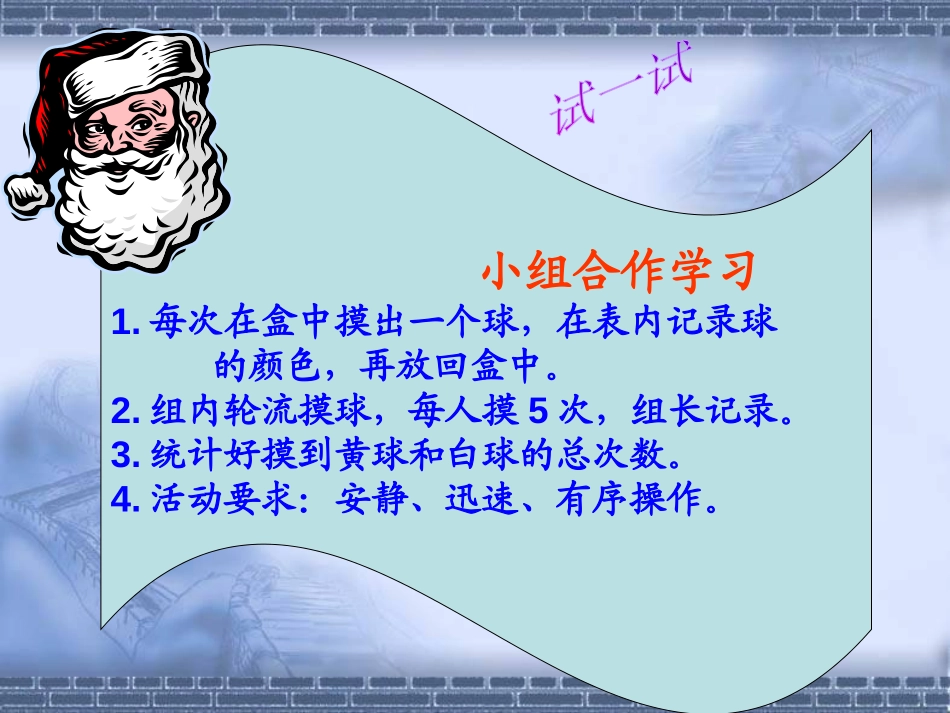 试一试

小组合作学习

1. 每次在盒中摸出一个球，在表内记录球的颜色，再放回盒中。
2. 组内轮流摸球，每人摸 5 次，组长记录。
3. 统计好摸到黄球和白球的总次数。
4. 活动要求：安静、迅速、有序操作。